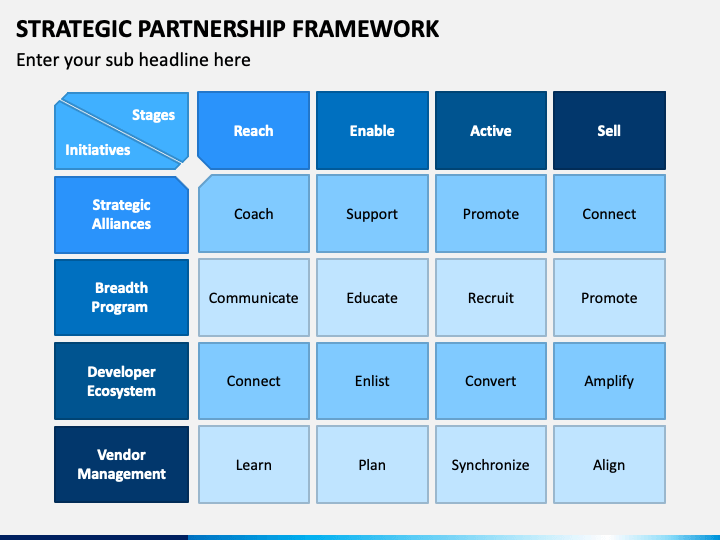 STRATEGIC PARTNERSHIP FRAMEWORK

Enter your sub headline here

| Stages / Initiatives | Reach | Enable | Active | Sell |
|---|---|---|---|---|
| Strategic Alliances | Coach | Support | Promote | Connect |
| Breadth Program | Communicate | Educate | Recruit | Promote |
| Developer Ecosystem | Connect | Enlist | Convert | Amplify |
| Vendor Management | Learn | Plan | Synchronize | Align |